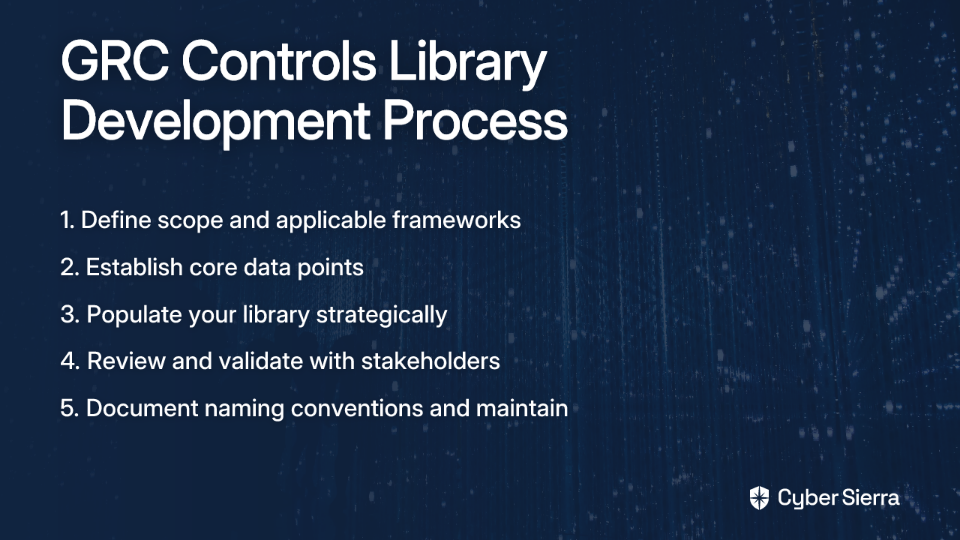 GRC Controls Library Development Process

1. Define scope and applicable frameworks

2. Establish core data points

3. Populate your library strategically

4. Review and validate with stakeholders

5. Document naming conventions and maintain

Cyber Sierra